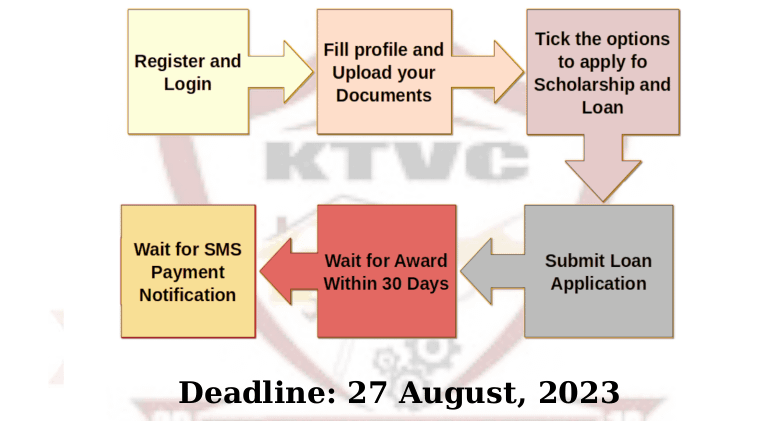 Register and Login

Fill profile and Upload your Documents

Tick the options to apply fo Scholarship and Loan

Submit Loan Application

Wait for Award Within 30 Days

Wait for SMS Payment Notification

KTVC

Deadline: 27 August, 2023